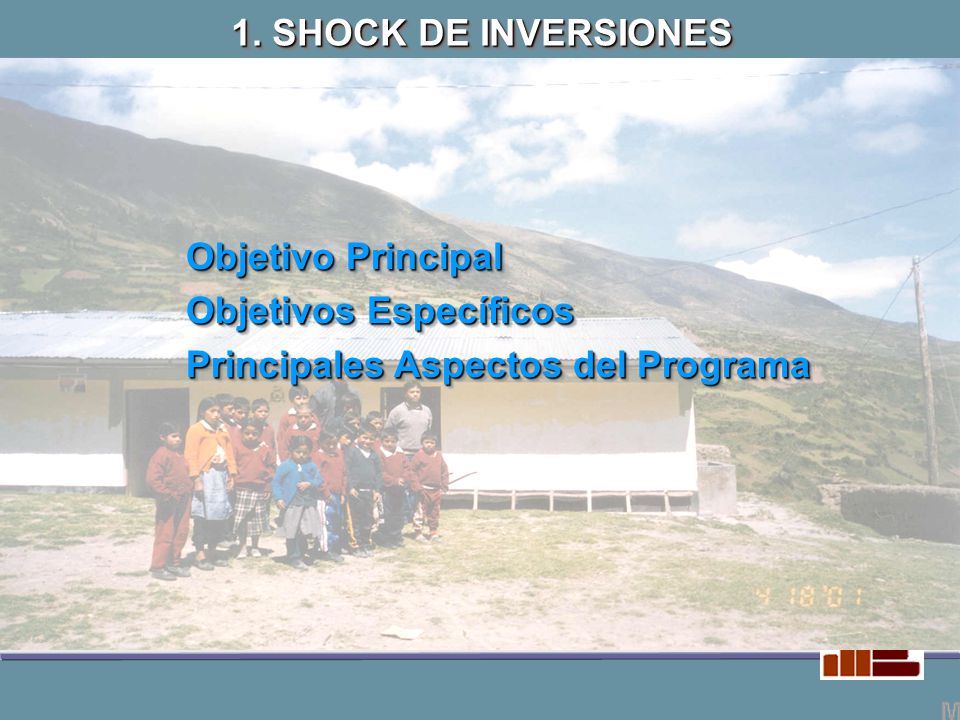 1. SHOCK DE INVERSIONES

Objetivo Principal
Objetivos Específicos
Principales Aspectos del Programa

4 18 '01